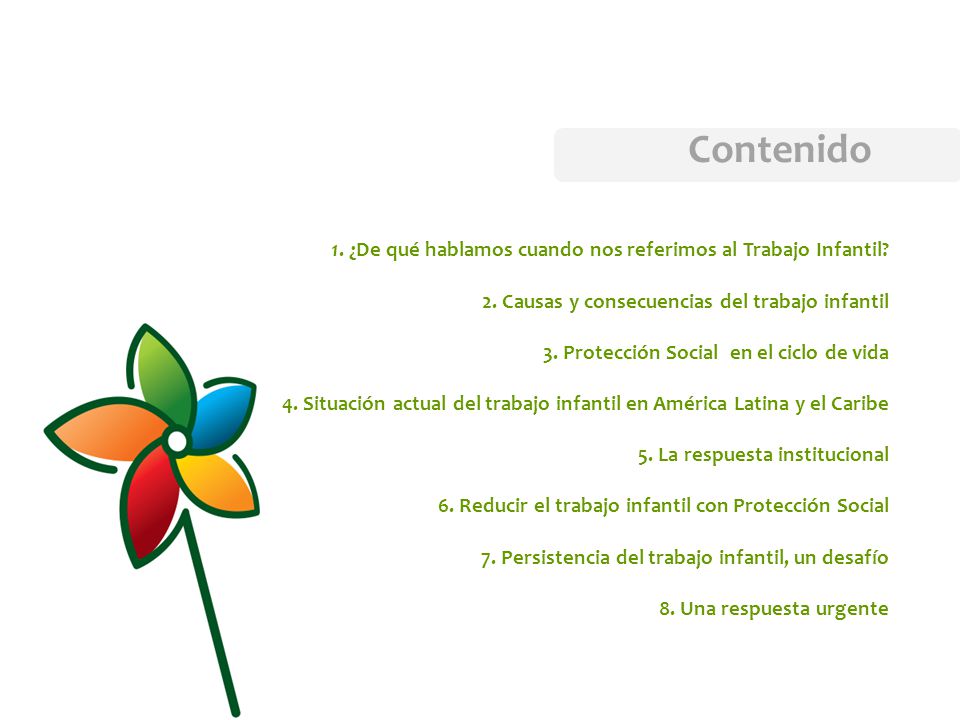 Contenido

1. ¿De qué hablamos cuando nos referimos al Trabajo Infantil?

2. Causas y consecuencias del trabajo infantil

3. Protección Social en el ciclo de vida

4. Situación actual del trabajo infantil en América Latina y el Caribe

5. La respuesta institucional

6. Reducir el trabajo infantil con Protección Social

7. Persistencia del trabajo infantil, un desafío

8. Una respuesta urgente